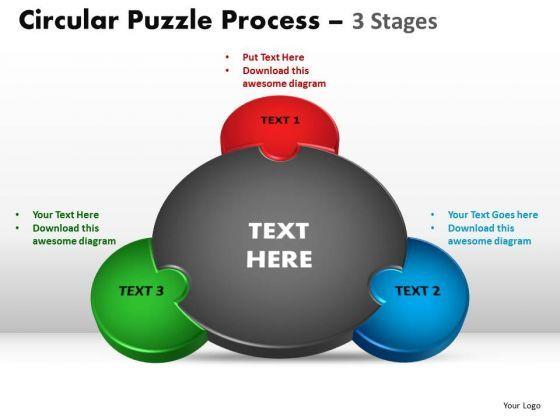 Circular Puzzle Process – 3 Stages

• Put Text Here
• Download this awesome diagram

TEXT 1

• Your Text Here
• Download this awesome diagram

TEXT HERE

• Your Text Goes here
• Download this awesome diagram

TEXT 3

TEXT 2

Your Logo